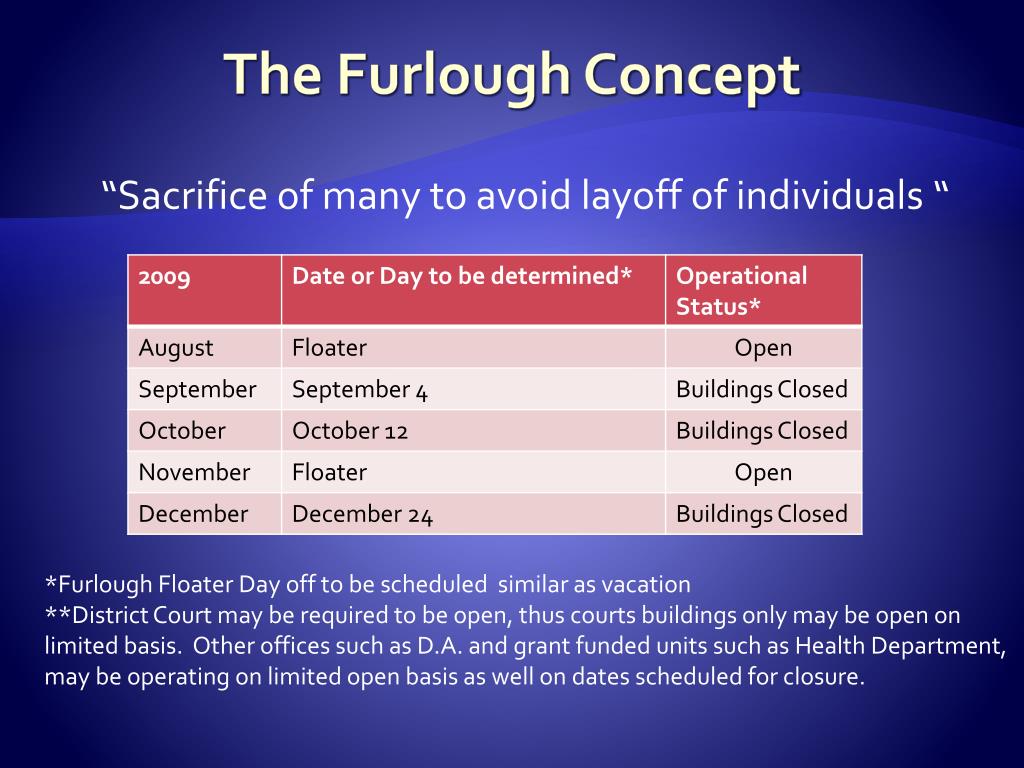 The Furlough Concept

“Sacrifice of many to avoid layoff of individuals “

| 2009 | Date or Day to be determined* | Operational Status* |
|---|---|---|
| August | Floater | Open |
| September | September 4 | Buildings Closed |
| October | October 12 | Buildings Closed |
| November | Floater | Open |
| December | December 24 | Buildings Closed |

*Furlough Floater Day off to be scheduled similar as vacation
**District Court may be required to be open, thus courts buildings only may be open on limited basis. Other offices such as D.A. and grant funded units such as Health Department, may be operating on limited open basis as well on dates scheduled for closure.